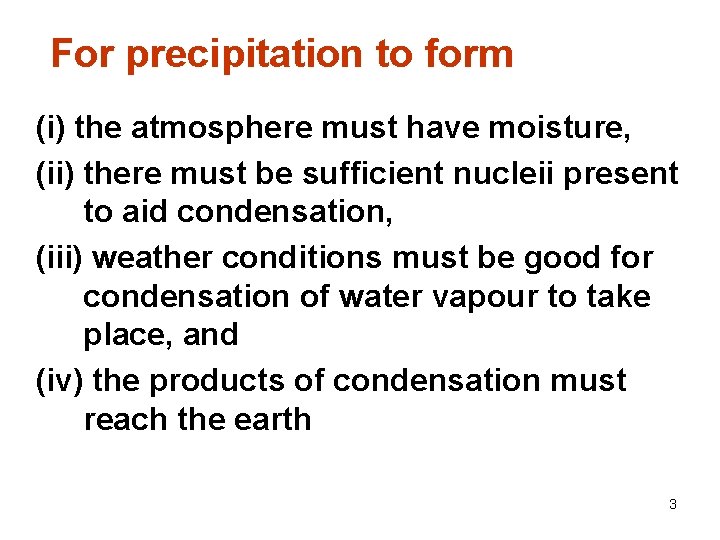 For precipitation to form

(i) the atmosphere must have moisture,

(ii) there must be sufficient nucleii present to aid condensation,

(iii) weather conditions must be good for condensation of water vapour to take place, and

(iv) the products of condensation must reach the earth

3